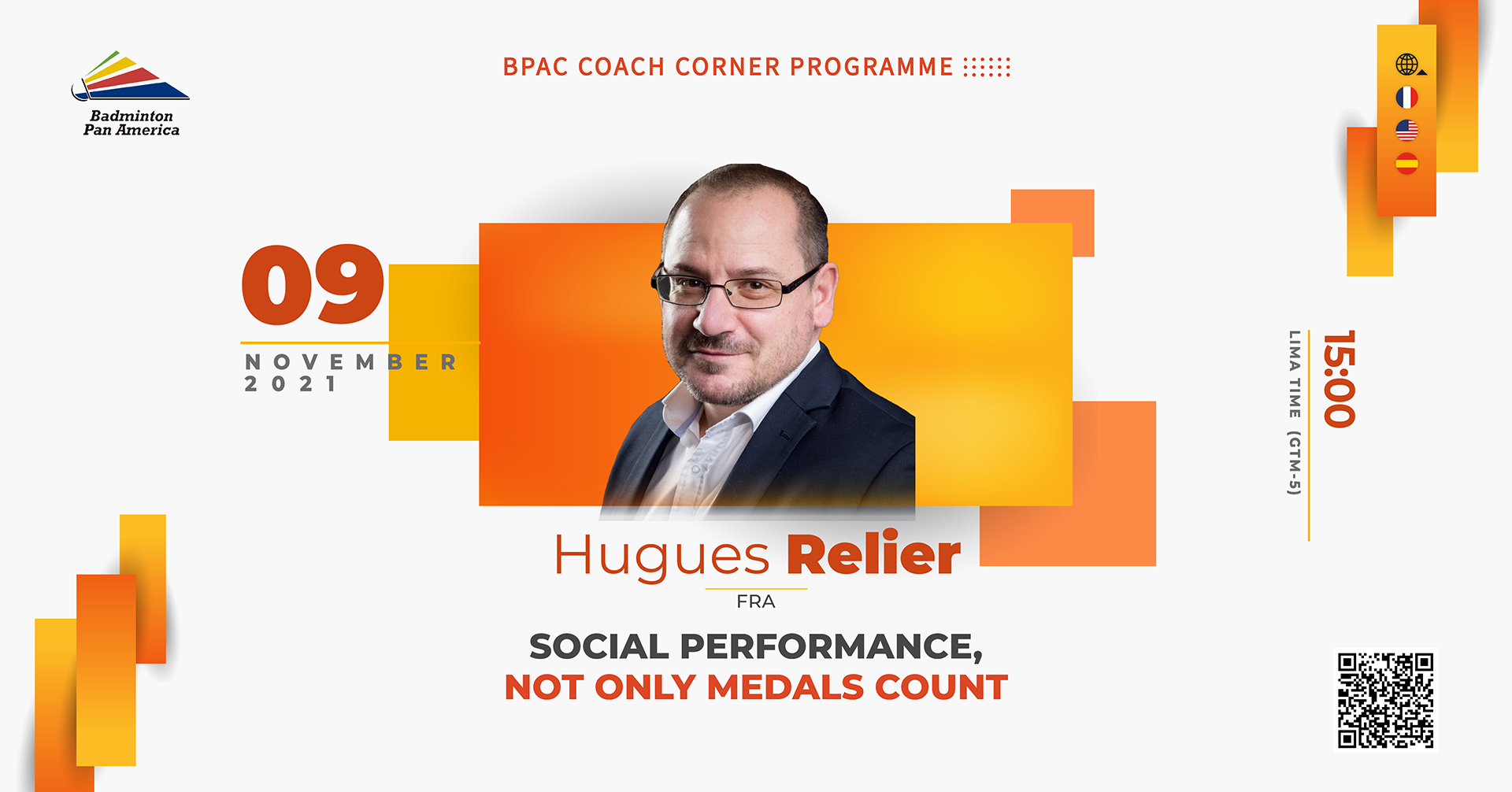 Badminton Pan America

BPAC COACH CORNER PROGRAMME

09

NOVEMBER 2021

15:00

LIMA TIME (GTM-5)

Hugues Relier

FRA

SOCIAL PERFORMANCE, NOT ONLY MEDALS COUNT